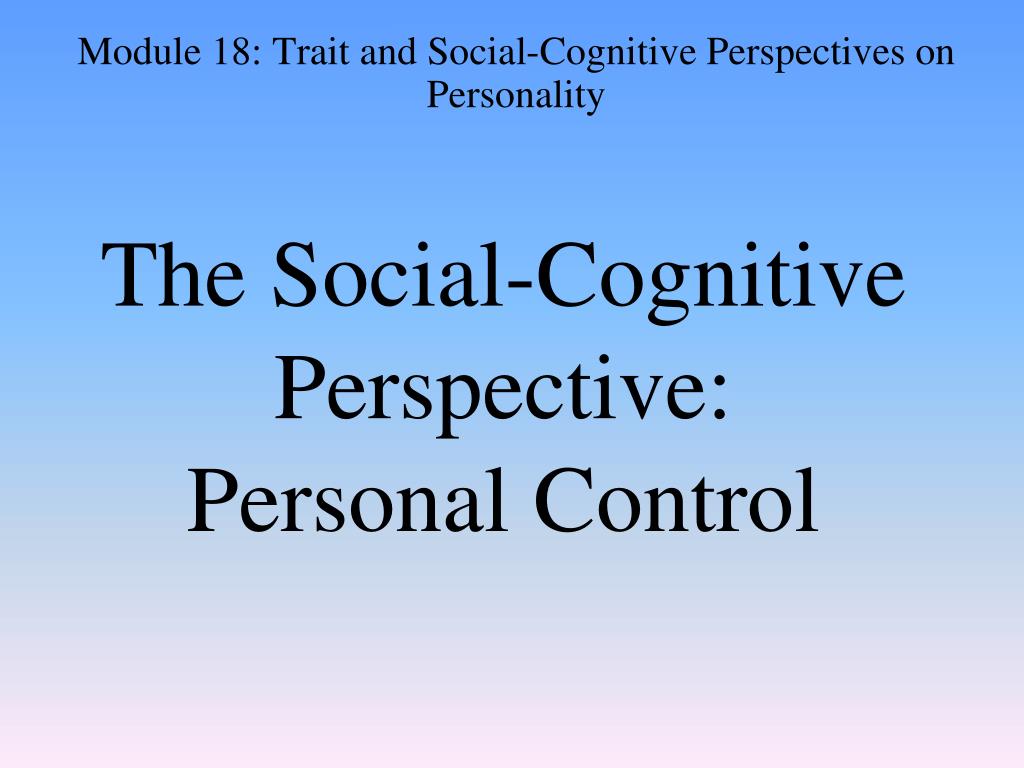 Module 18: Trait and Social-Cognitive Perspectives on Personality

The Social-Cognitive Perspective: Personal Control